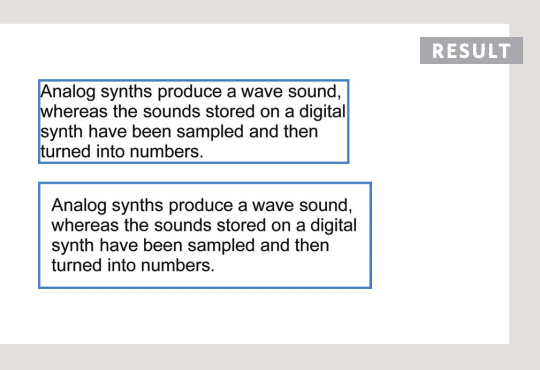 RESULT

Analog synths produce a wave sound, whereas the sounds stored on a digital synth have been sampled and then turned into numbers.

Analog synths produce a wave sound, whereas the sounds stored on a digital synth have been sampled and then turned into numbers.